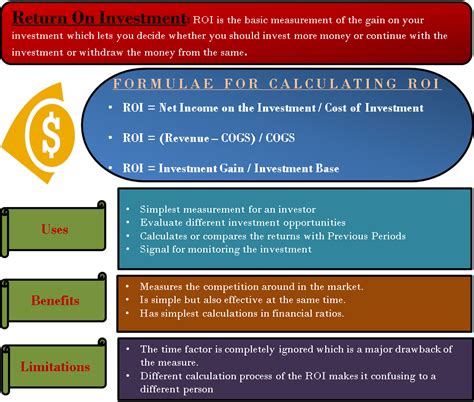 Return On Investment: ROI is the basic measurement of the gain on your investment which lets you decide whether you should invest more money or continue with the investment or withdraw the money from the same.

$

FORMULAE FOR CALCULATING ROI

• ROI = Net Income on the Investment / Cost of Investment

• ROI = (Revenue – COGS) / COGS

• ROI = Investment Gain / Investment Base

Uses

• Simplest measurement for an investor
• Evaluate different investment opportunities
• Calculates or compares the returns with Previous Periods
• Signal for monitoring the investment

Benefits

• Measures the competition around in the market.
• Is simple but also effective at the same time.
• Has simplest calculations in financial ratios.

Limitations

• The time factor is completely ignored which is a major drawback of the measure.
• Different calculation process of the ROI makes it confusing to a different person